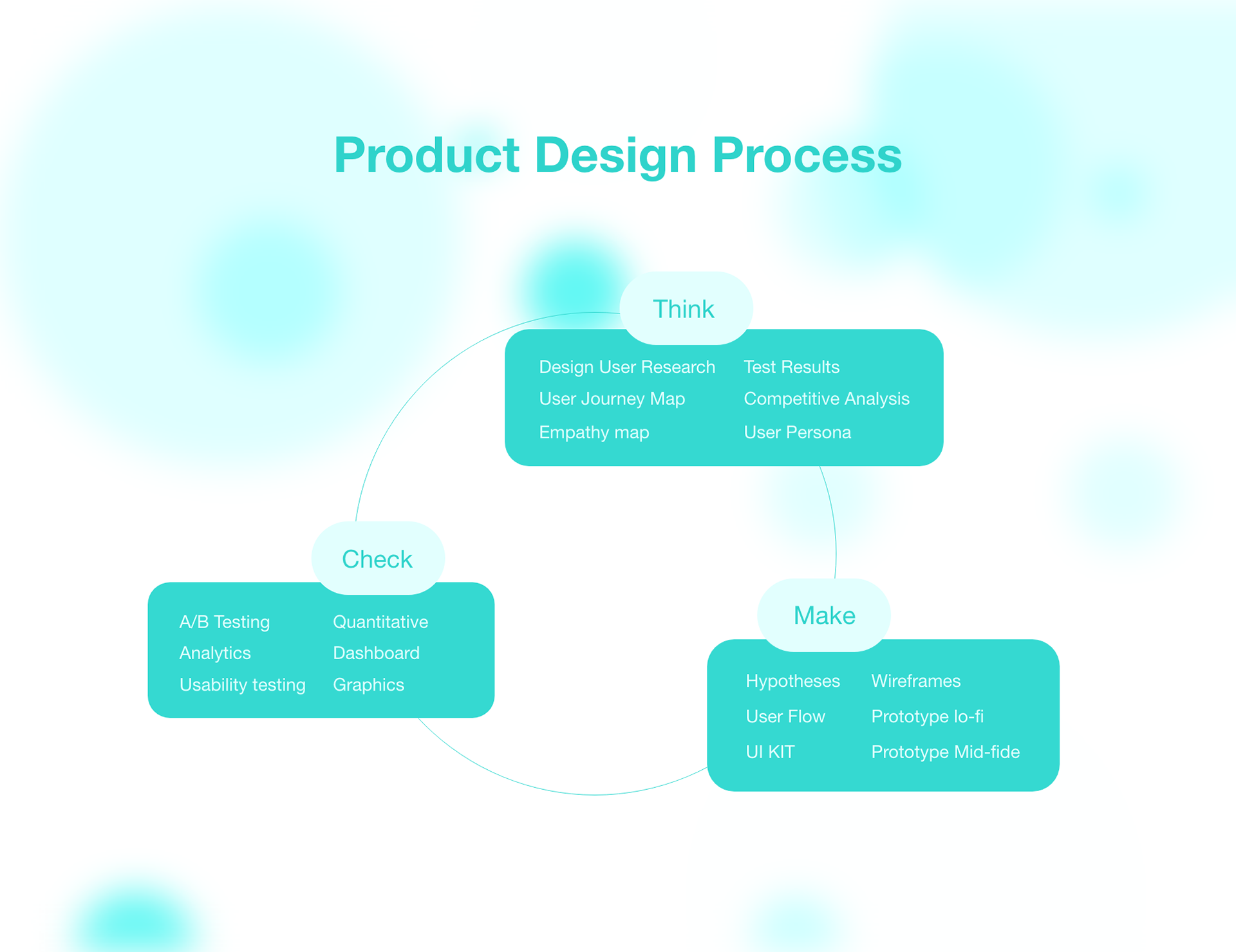 Product Design Process

Think

Design User Research
User Journey Map
Empathy map

Test Results
Competitive Analysis
User Persona

Check

A/B Testing
Analytics
Usability testing

Quantitative
Dashboard
Graphics

Make

Hypotheses
User Flow
UI KIT

Wireframes
Prototype lo-fi
Prototype Mid-fide